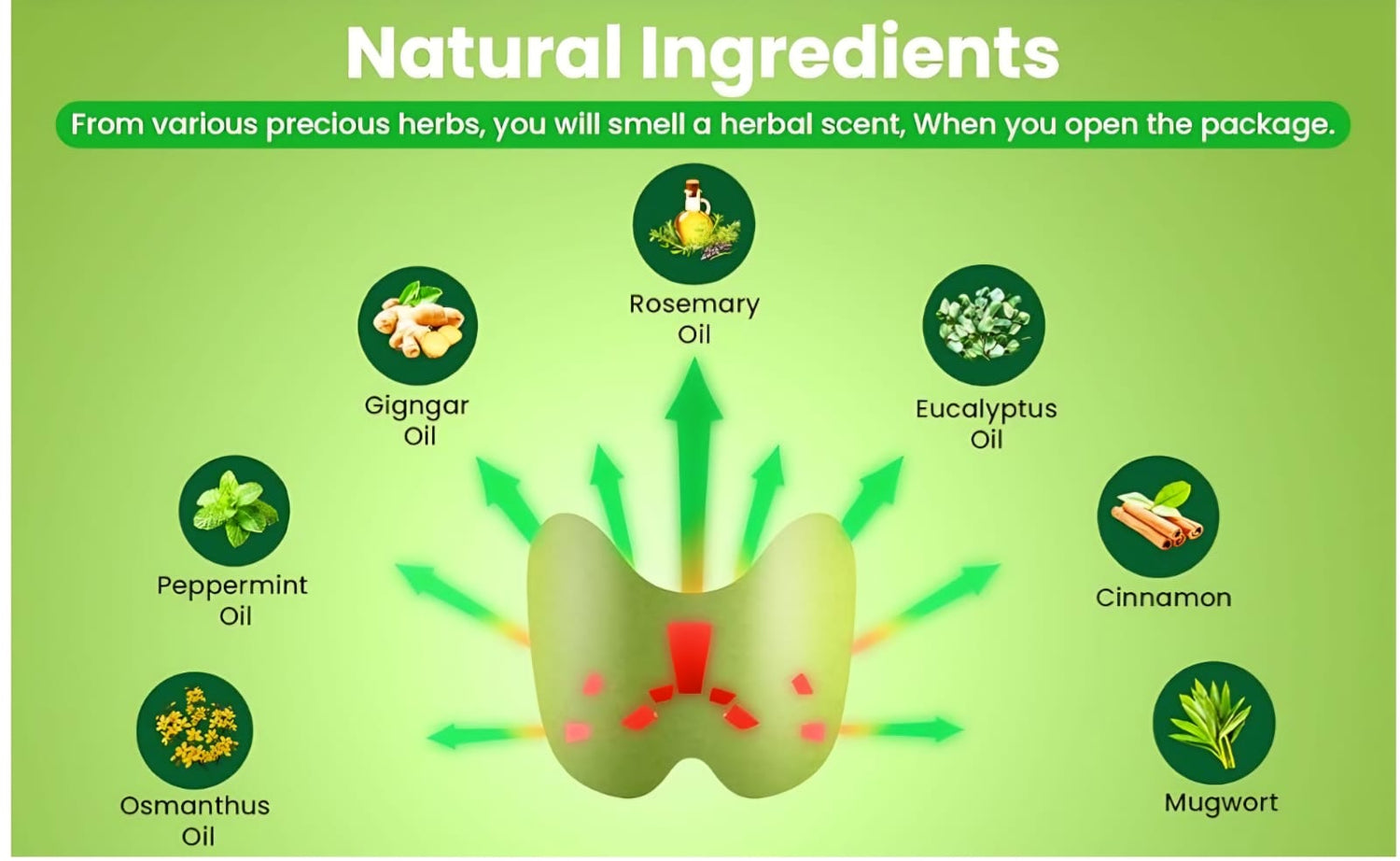 Natural Ingredients

From various precious herbs, you will smell a herbal scent, When you open the package.

Rosemary Oil

Gigngar Oil

Eucalyptus Oil

Peppermint Oil

Cinnamon

Osmanthus Oil

Mugwort